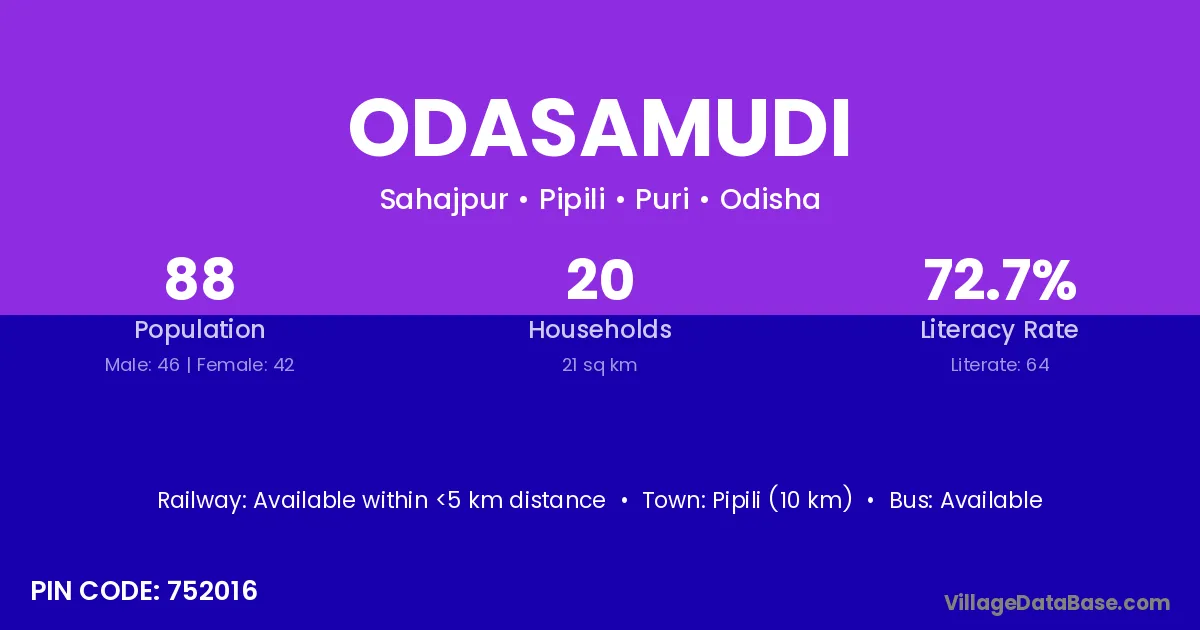 ODASAMUDI

Sahajpur • Pipili • Puri • Odisha

88
Population
Male: 46 | Female: 42

20
Households
21 sq km

72.7%
Literacy Rate
Literate: 64

Railway: Available within <5 km distance • Town: Pipili (10 km) • Bus: Available

PIN CODE: 752016

VillageDataBase.com